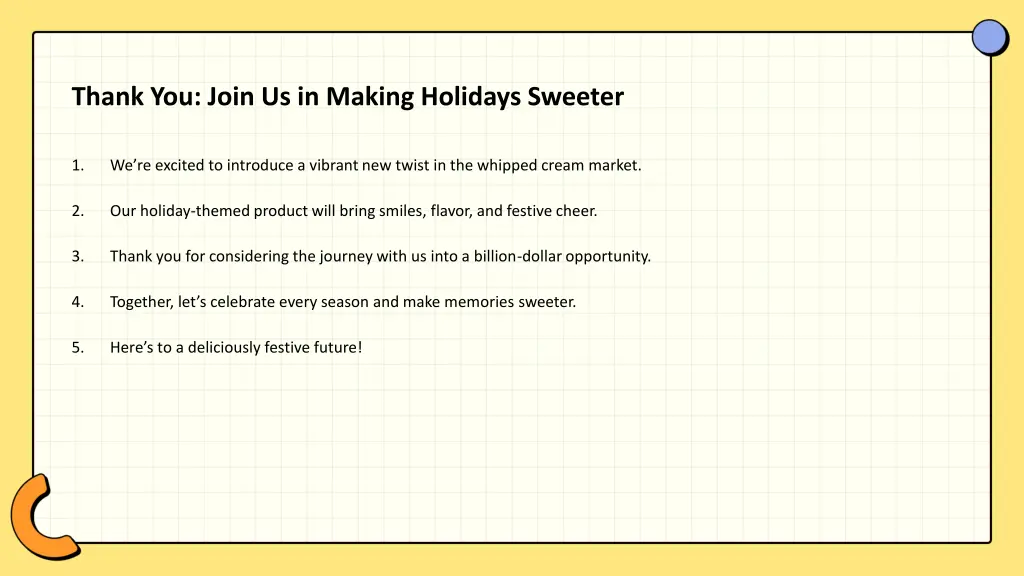 Thank You: Join Us in Making Holidays Sweeter

1. We’re excited to introduce a vibrant new twist in the whipped cream market.

2. Our holiday-themed product will bring smiles, flavor, and festive cheer.

3. Thank you for considering the journey with us into a billion-dollar opportunity.

4. Together, let’s celebrate every season and make memories sweeter.

5. Here’s to a deliciously festive future!